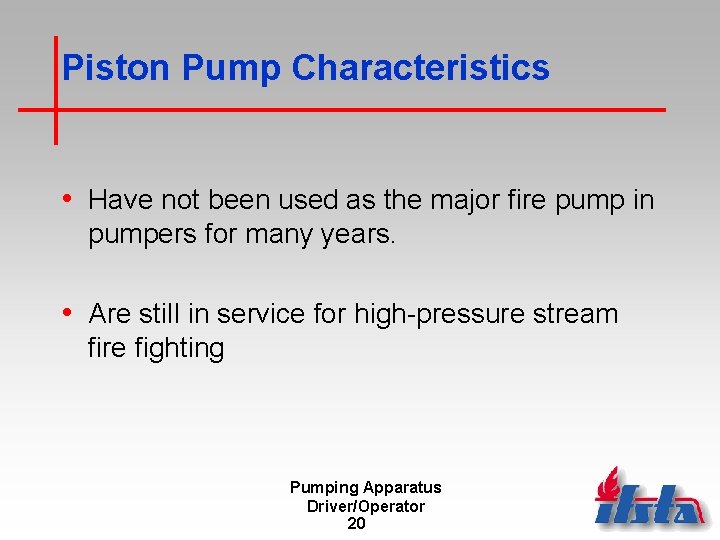 Piston Pump Characteristics

• Have not been used as the major fire pump in pumpers for many years.

• Are still in service for high-pressure stream fire fighting

Pumping Apparatus
Driver/Operator
20

ifsta